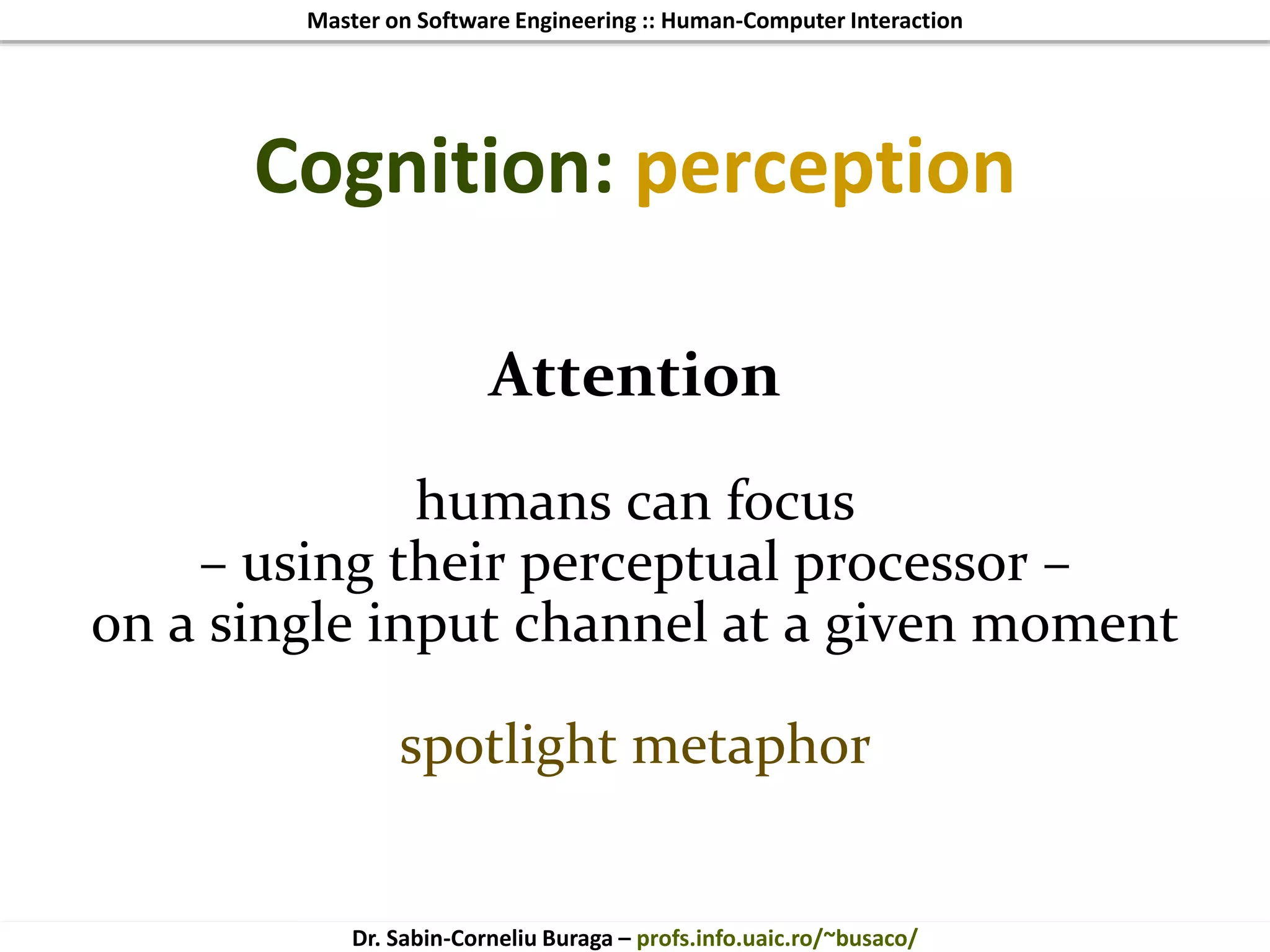 Master on Software Engineering :: Human-Computer Interaction

Cognition: perception

Attention

humans can focus
– using their perceptual processor –
on a single input channel at a given moment

spotlight metaphor

Dr. Sabin-Corneliu Buraga – profs.info.uaic.ro/~busaco/